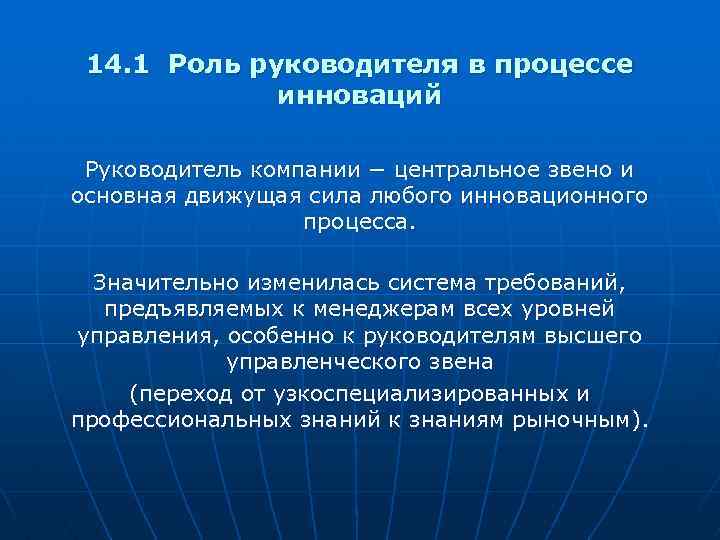 14.1 Роль руководителя в процессе инноваций

Руководитель компании – центральное звено и основная движущая сила любого инновационного процесса.

Значительно изменилась система требований, предъявляемых к менеджерам всех уровней управления, особенно к руководителям высшего управленческого звена
(переход от узкоспециализированных и профессиональных знаний к знаниям рыночным).